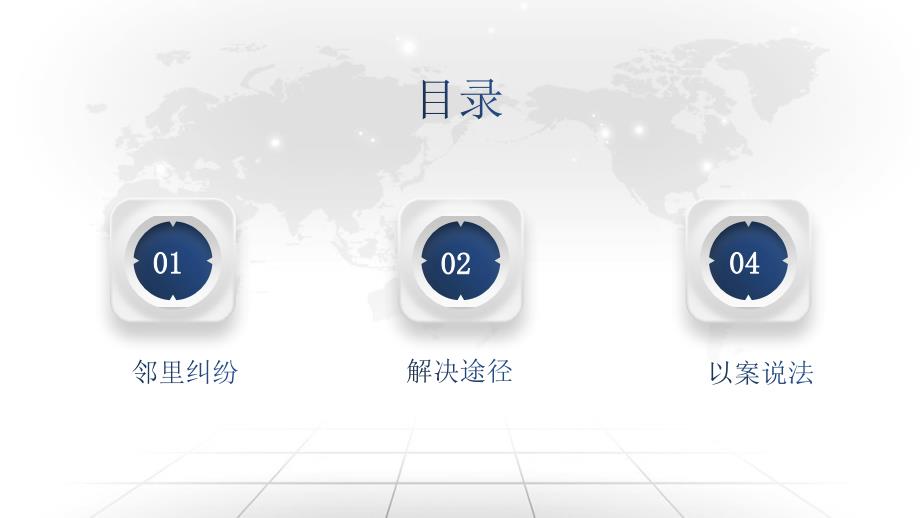 目录

01

邻里纠纷

02

解决途径

04

以案说法